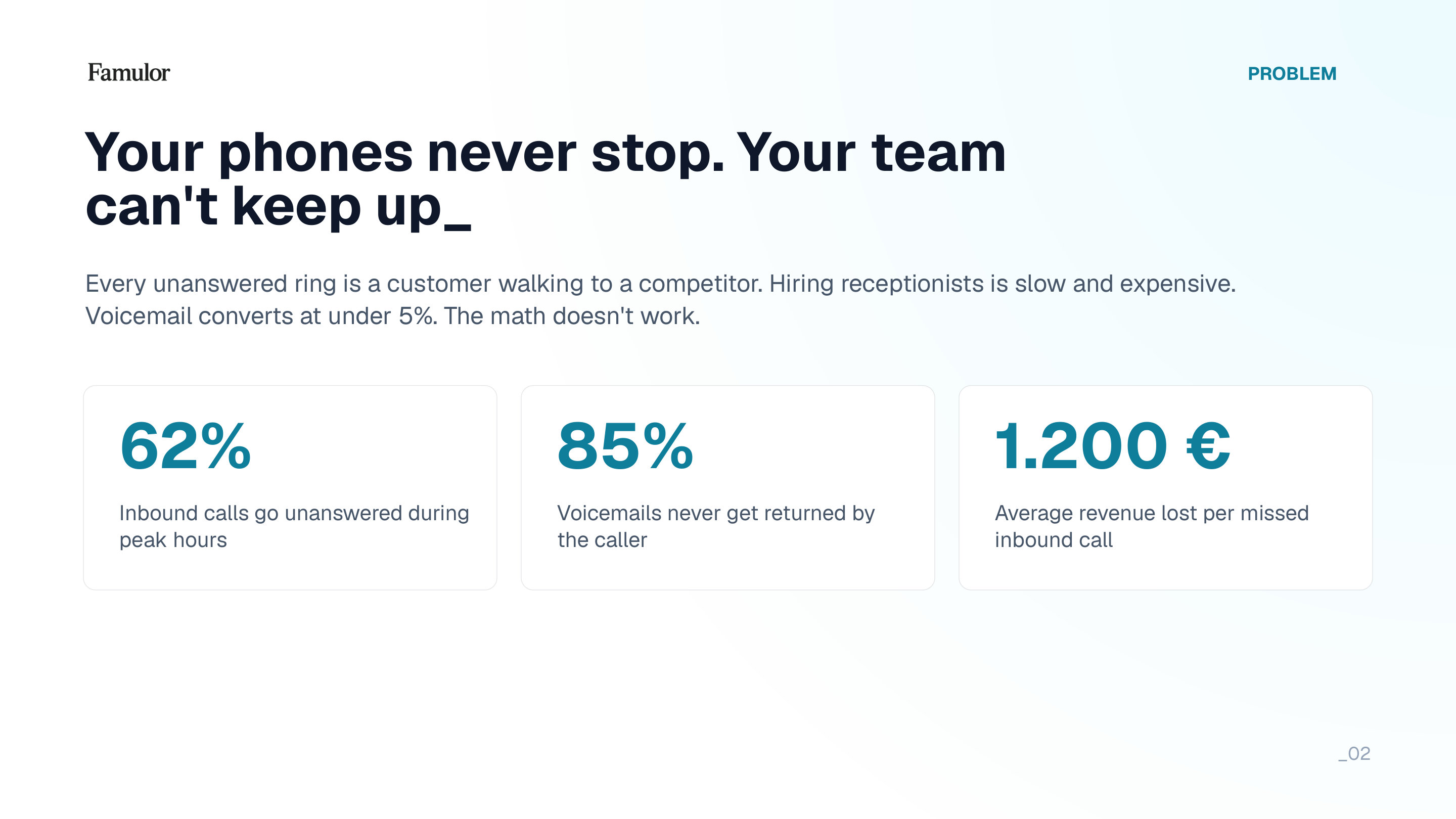 Famulor

PROBLEM

Your phones never stop. Your team can't keep up_

Every unanswered ring is a customer walking to a competitor. Hiring receptionists is slow and expensive. Voicemail converts at under 5%. The math doesn't work.

62%

Inbound calls go unanswered during peak hours

85%

Voicemails never get returned by the caller

1.200 €

Average revenue lost per missed inbound call

_02